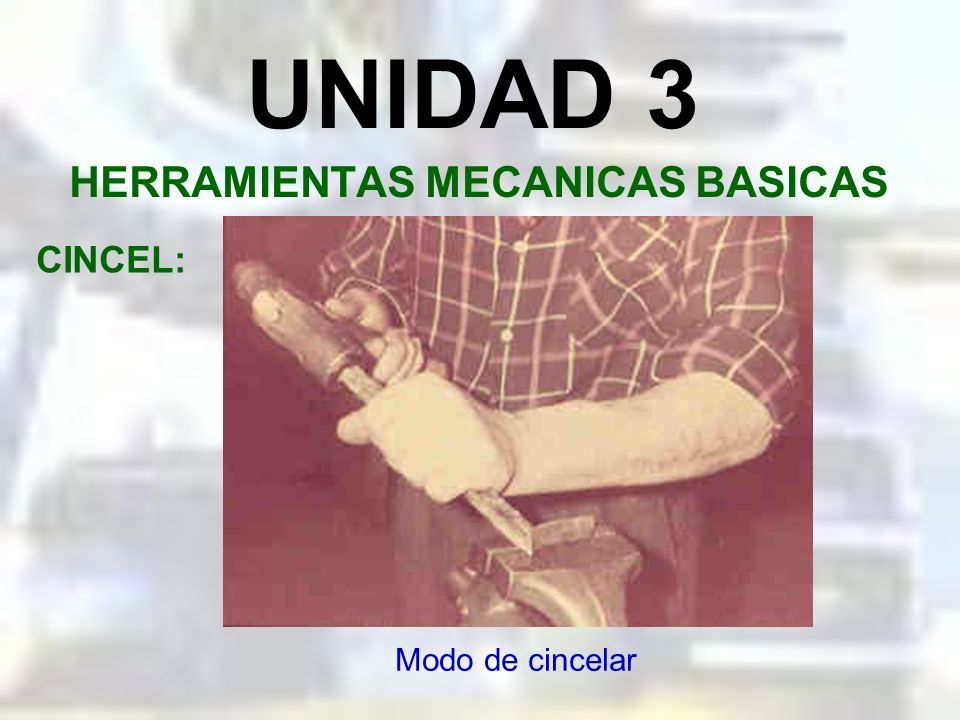 UNIDAD 3

HERRAMIENTAS MECANICAS BASICAS

CINCEL:

Modo de cincelar